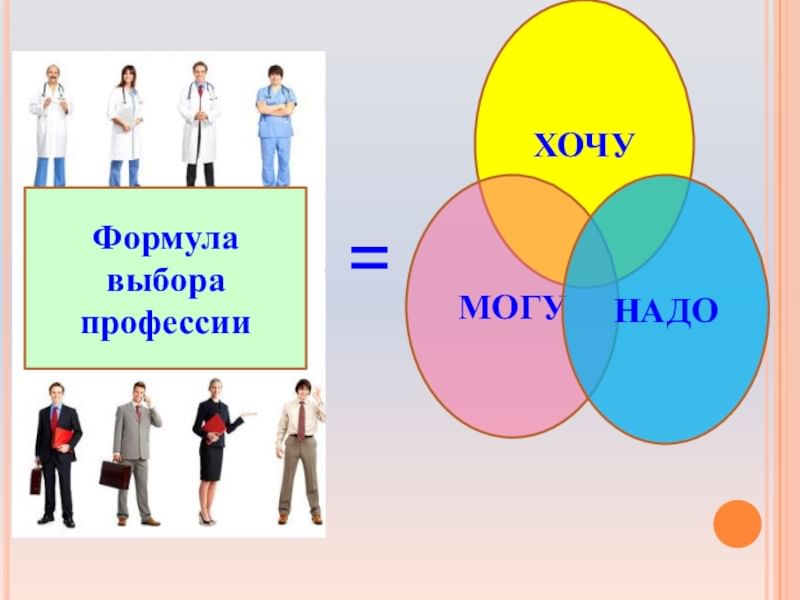 Формула выбора профессии

=

ХОЧУ

МОГУ

НАДО